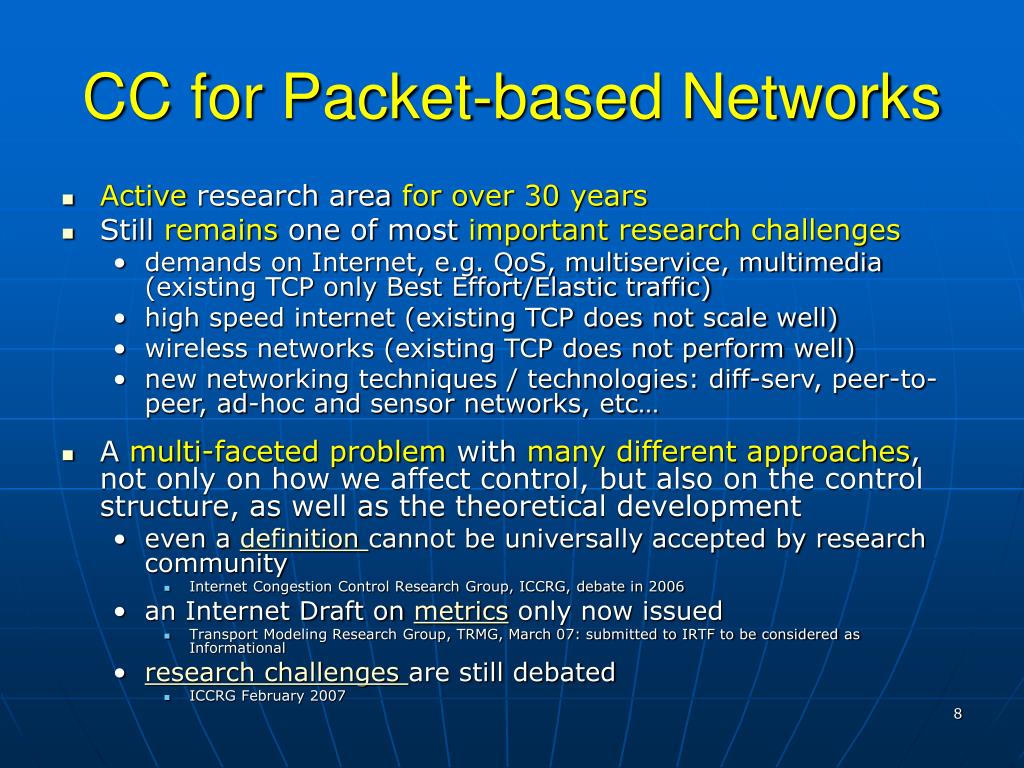 CC for Packet-based Networks

- Active research area for over 30 years
- Still remains one of most important research challenges
  - demands on Internet, e.g. QoS, multiservice, multimedia (existing TCP only Best Effort/Elastic traffic)
  - high speed internet (existing TCP does not scale well)
  - wireless networks (existing TCP does not perform well)
  - new networking techniques / technologies: diff-serv, peer-to-peer, ad-hoc and sensor networks, etc…
- A multi-faceted problem with many different approaches, not only on how we affect control, but also on the control structure, as well as the theoretical development
  - even a definition cannot be universally accepted by research community
    - Internet Congestion Control Research Group, ICCRG, debate in 2006
  - an Internet Draft on metrics only now issued
    - Transport Modeling Research Group, TRMG, March 07: submitted to IRTF to be considered as Informational
  - research challenges are still debated
    - ICCRG February 2007

8